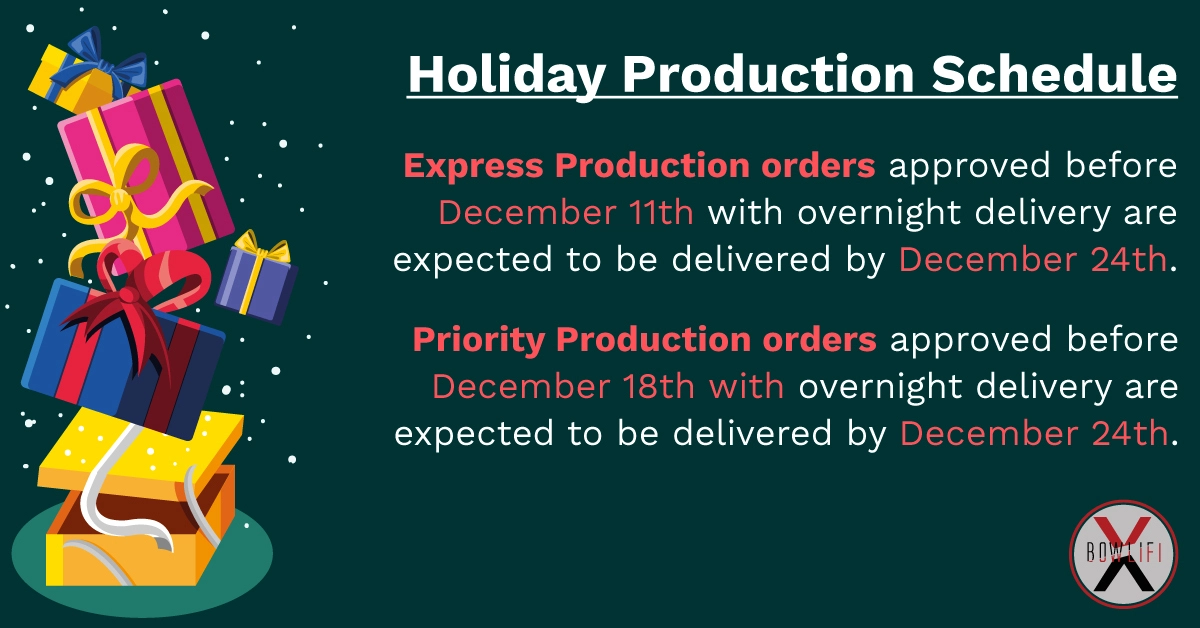 Holiday Production Schedule

Express Production orders approved before December 11th with overnight delivery are expected to be delivered by December 24th.

Priority Production orders approved before December 18th with overnight delivery are expected to be delivered by December 24th.

BOWLIFI